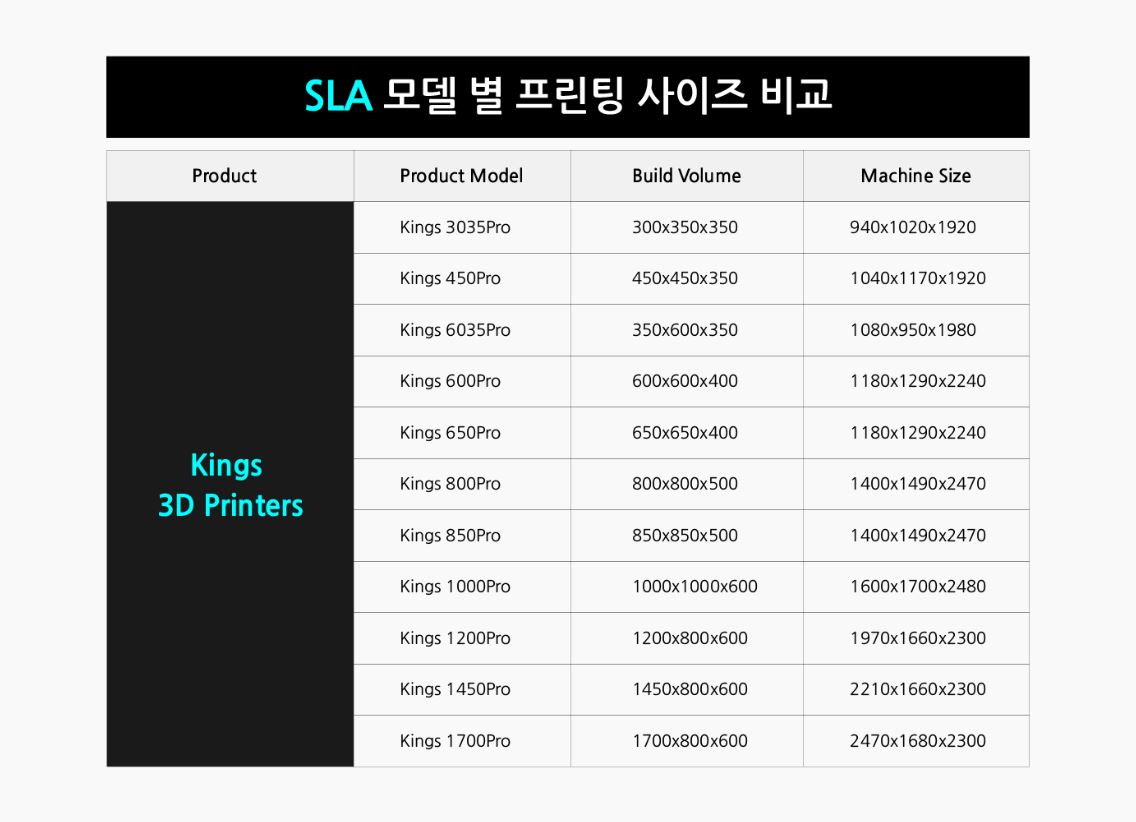 SLA 모델 별 프린팅 사이즈 비교

| Product | Product Model | Build Volume | Machine Size |
|---|---|---|---|
| Kings 3D Printers | Kings 3035Pro | 300x350x350 | 940x1020x1920 |
| | Kings 450Pro | 450x450x350 | 1040x1170x1920 |
| | Kings 6035Pro | 350x600x350 | 1080x950x1980 |
| | Kings 600Pro | 600x600x400 | 1180x1290x2240 |
| | Kings 650Pro | 650x650x400 | 1180x1290x2240 |
| | Kings 800Pro | 800x800x500 | 1400x1490x2470 |
| | Kings 850Pro | 850x850x500 | 1400x1490x2470 |
| | Kings 1000Pro | 1000x1000x600 | 1600x1700x2480 |
| | Kings 1200Pro | 1200x800x600 | 1970x1660x2300 |
| | Kings 1450Pro | 1450x800x600 | 2210x1660x2300 |
| | Kings 1700Pro | 1700x800x600 | 2470x1680x2300 |